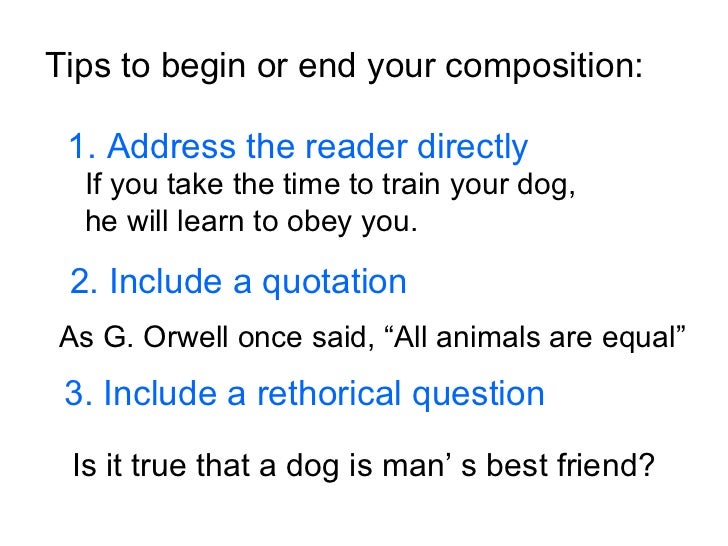 Tips to begin or end your composition:

1. Address the reader directly
If you take the time to train your dog, he will learn to obey you.

2. Include a quotation

As G. Orwell once said, “All animals are equal”

3. Include a rethorical question

Is it true that a dog is man’ s best friend?